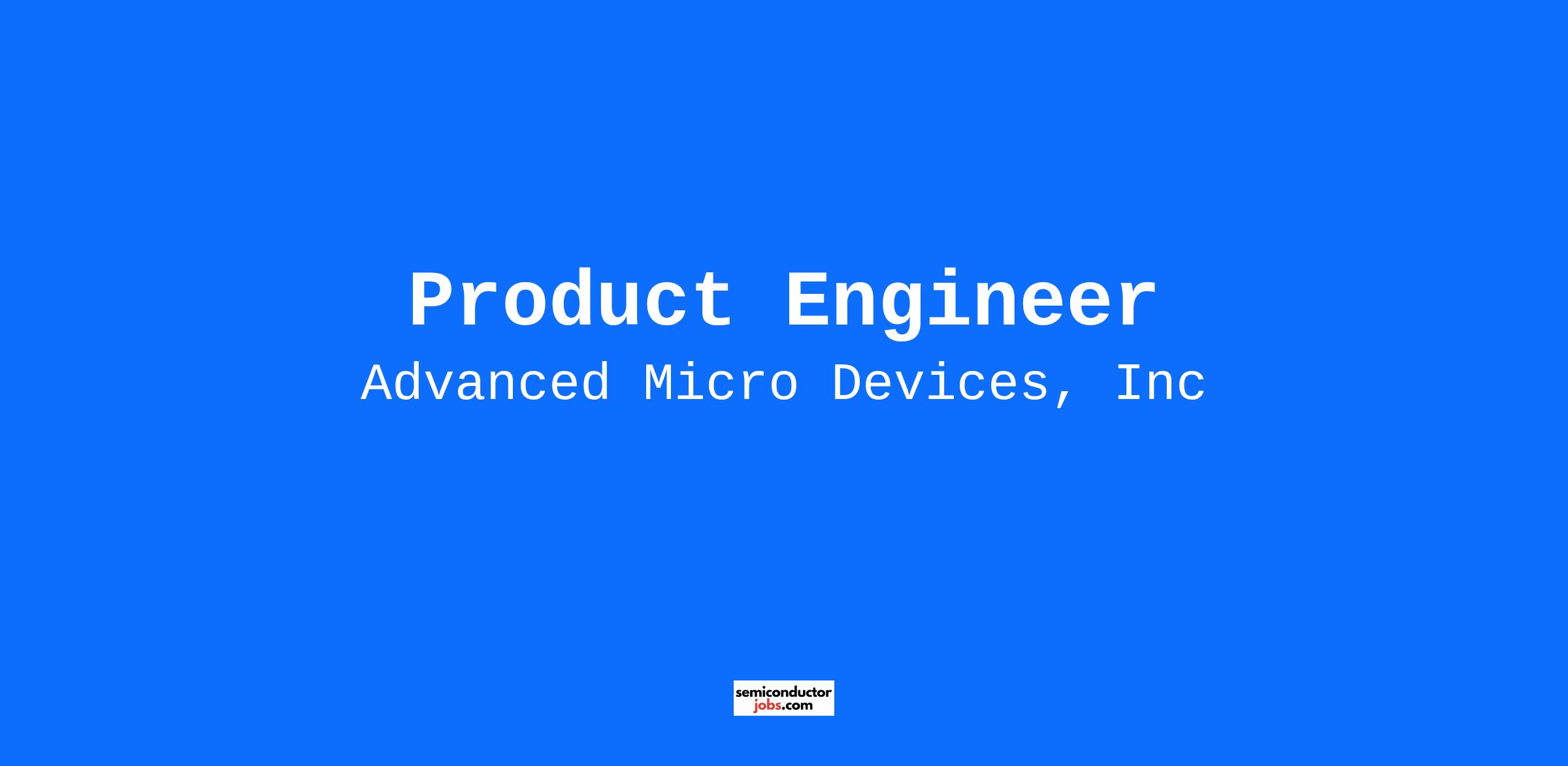 Product Engineer

Advanced Micro Devices, Inc

semiconductor
jobs.com